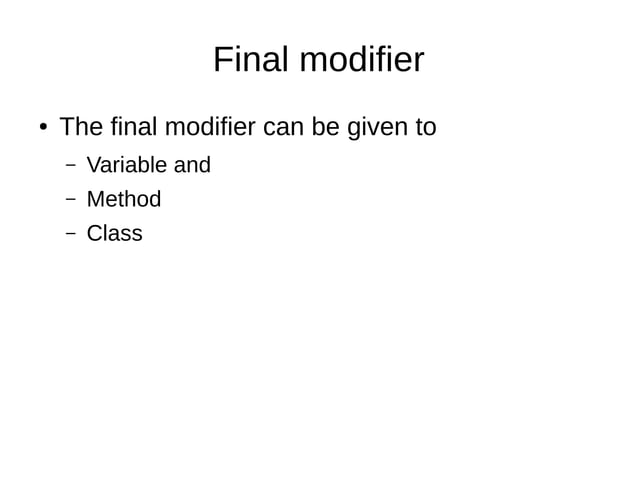 Final modifier

• The final modifier can be given to
  – Variable and
  – Method
  – Class